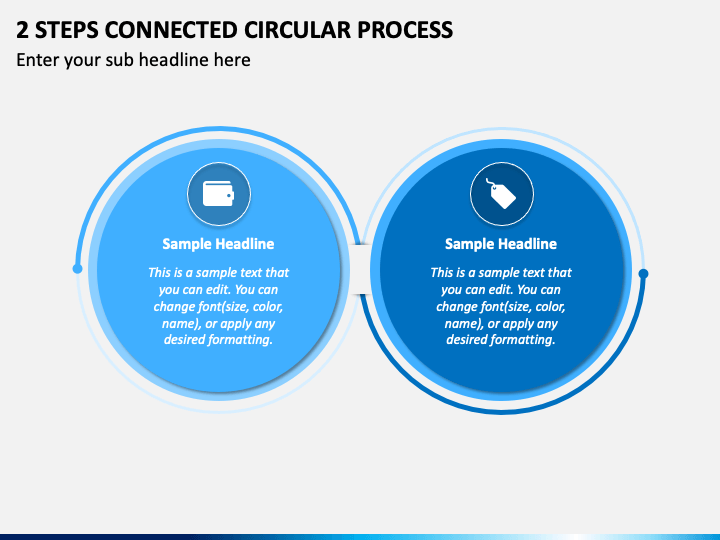 2 STEPS CONNECTED CIRCULAR PROCESS

Enter your sub headline here

Sample Headline

This is a sample text that you can edit. You can change font(size, color, name), or apply any desired formatting.

Sample Headline

This is a sample text that you can edit. You can change font(size, color, name), or apply any desired formatting.